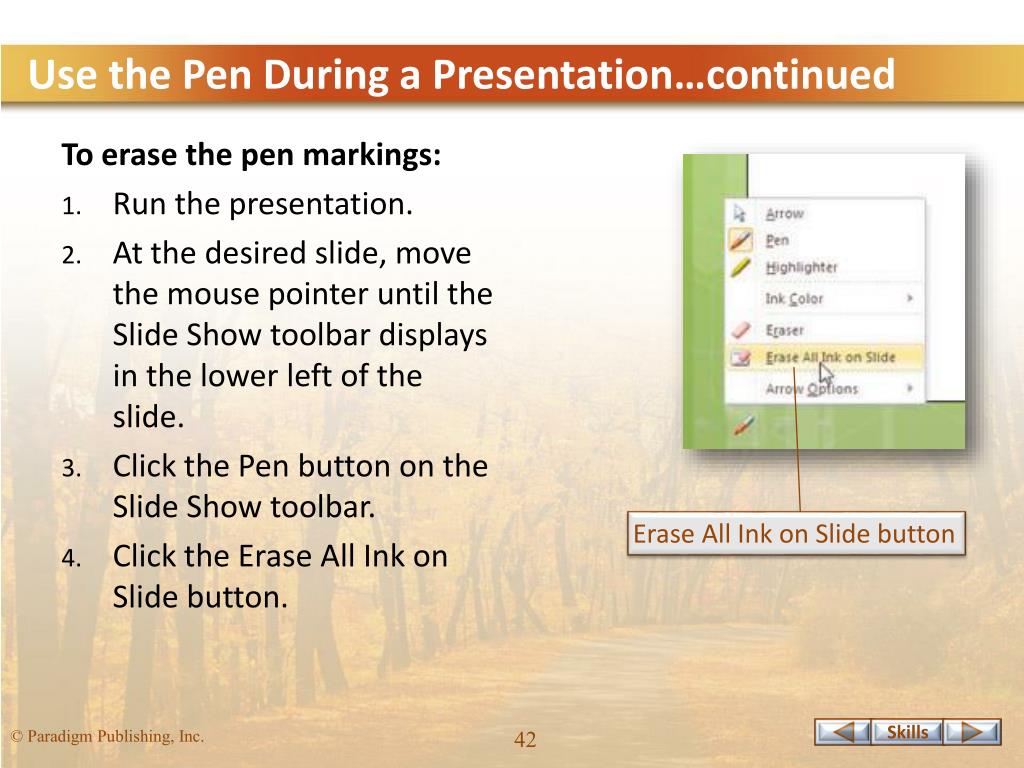 Use the Pen During a Presentation…continued

To erase the pen markings:

1. Run the presentation.
2. At the desired slide, move the mouse pointer until the Slide Show toolbar displays in the lower left of the slide.
3. Click the Pen button on the Slide Show toolbar.
4. Click the Erase All Ink on Slide button.

Arrow
Pen
Highlighter
Ink Color
Eraser
Erase All Ink on Slide
Arrow Options

Erase All Ink on Slide button

© Paradigm Publishing, Inc.

42

Skills